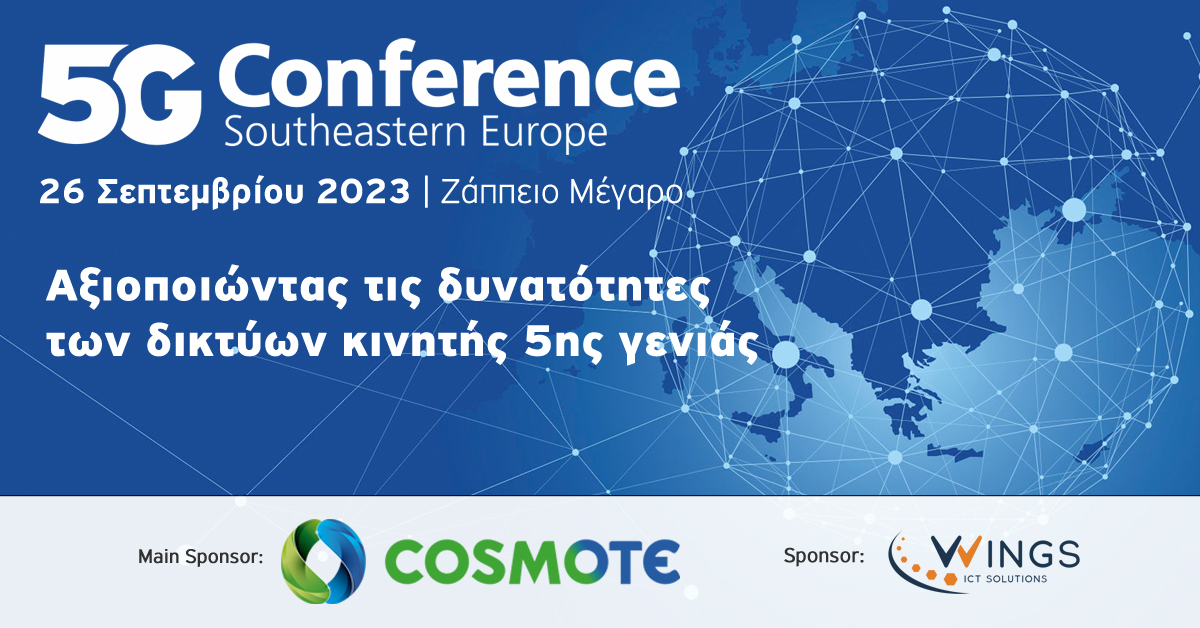 5G Conference
Southeastern Europe

26 Σεπτεμβρίου 2023 | Ζάππειο Μέγαρο

Αξιοποιώντας τις δυνατότητες των δικτύων κινητής 5ης γενιάς

Main Sponsor: COSMOTE

Sponsor: WINGS ICT SOLUTIONS